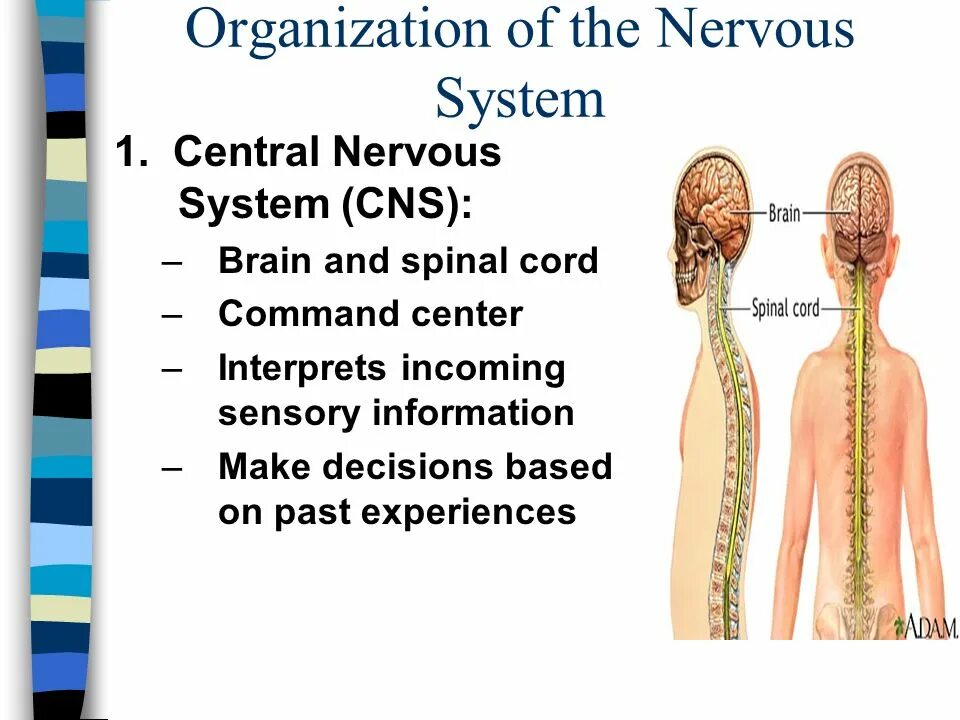 Organization of the Nervous System

1. Central Nervous System (CNS):

– Brain and spinal cord
– Command center
– Interprets incoming sensory information
– Make decisions based on past experiences

Brain

Spinal cord

ADAM.